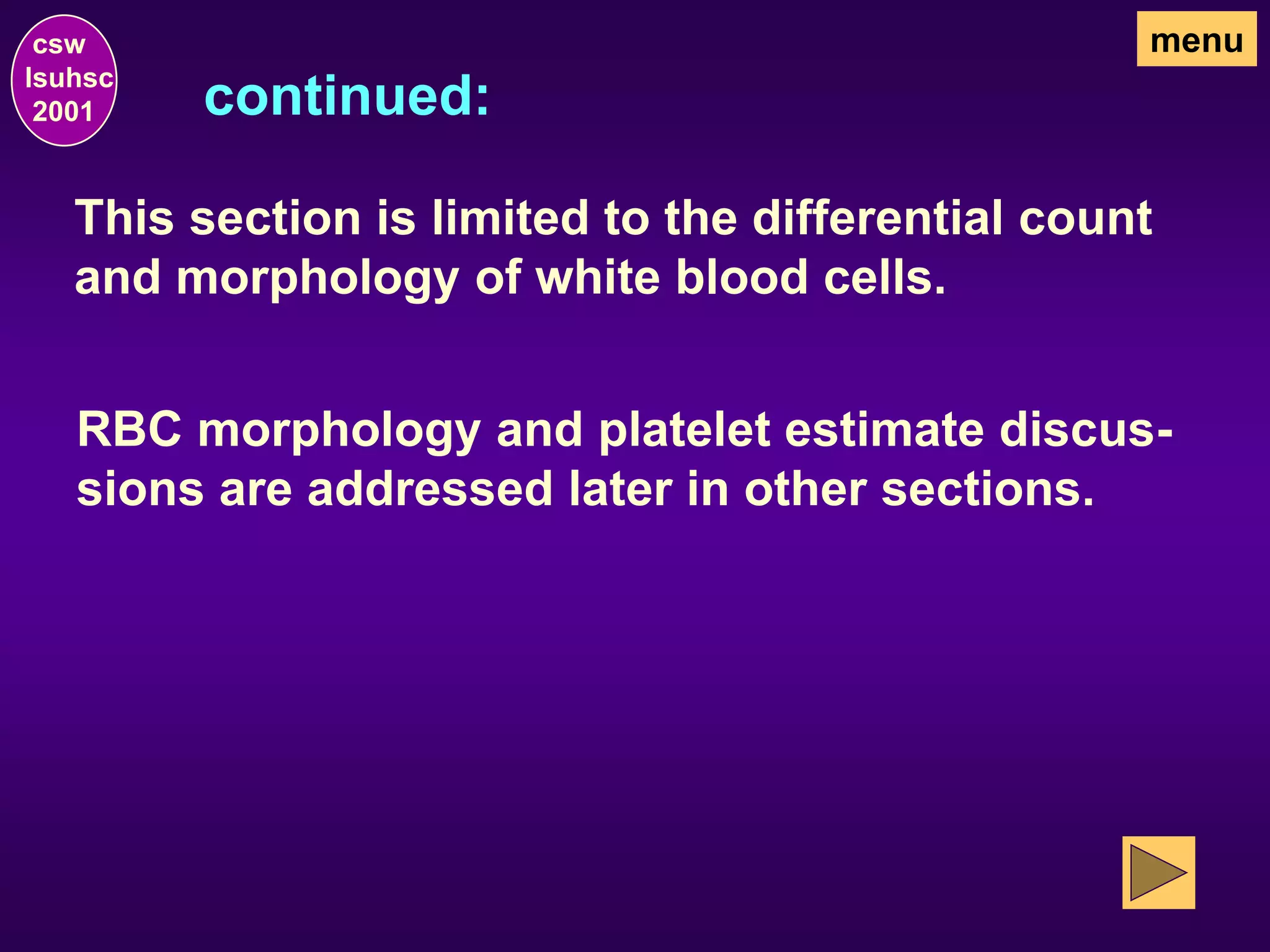 csw
lsuhsc
2001

menu

continued:

This section is limited to the differential count and morphology of white blood cells.

RBC morphology and platelet estimate discussions are addressed later in other sections.